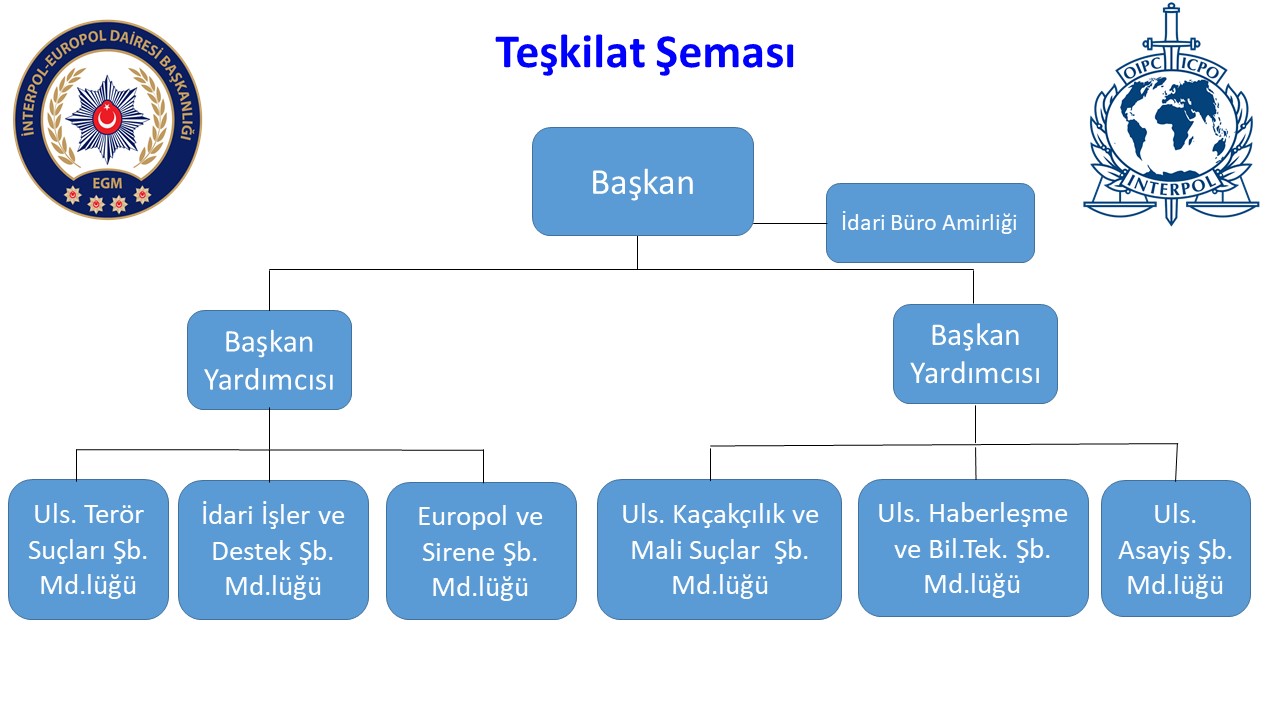 İNTERPOL-EUROPOL DAİRESİ BAŞKANLIĞI
EGM

Teşkilat Şeması

OIPC ICPO
INTERPOL

Başkan

İdari Büro Amirliği

Başkan Yardımcısı

Başkan Yardımcısı

Uls. Terör Suçları Şb. Md.lüğü

İdari İşler ve Destek Şb. Md.lüğü

Europol ve Sirene Şb. Md.lüğü

Uls. Kaçakçılık ve Mali Suçlar Şb. Md.lüğü

Uls. Haberleşme ve Bil.Tek. Şb. Md.lüğü

Uls. Asayiş Şb. Md.lüğü